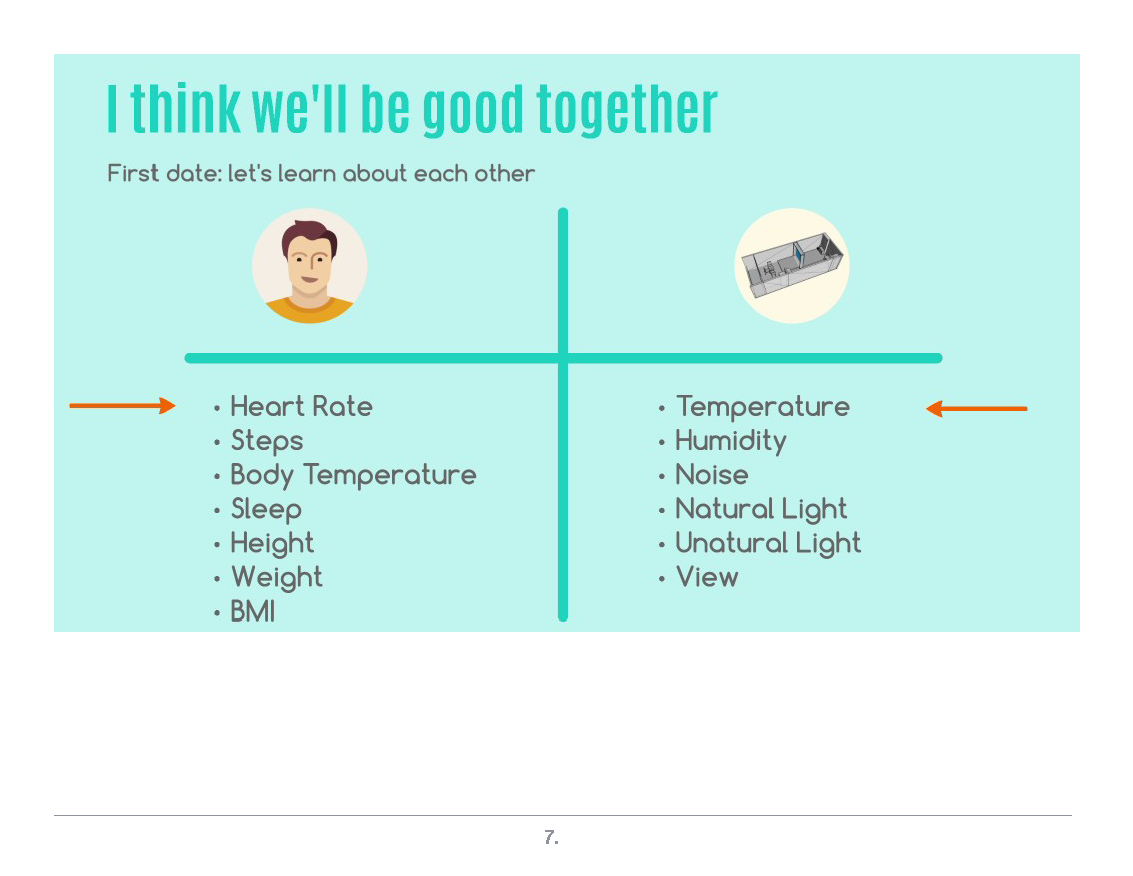 I think we'll be good together

First date: let's learn about each other

• Heart Rate
• Steps
• Body Temperature
• Sleep
• Height
• Weight
• BMI

• Temperature
• Humidity
• Noise
• Natural Light
• Unatural Light
• View

7.